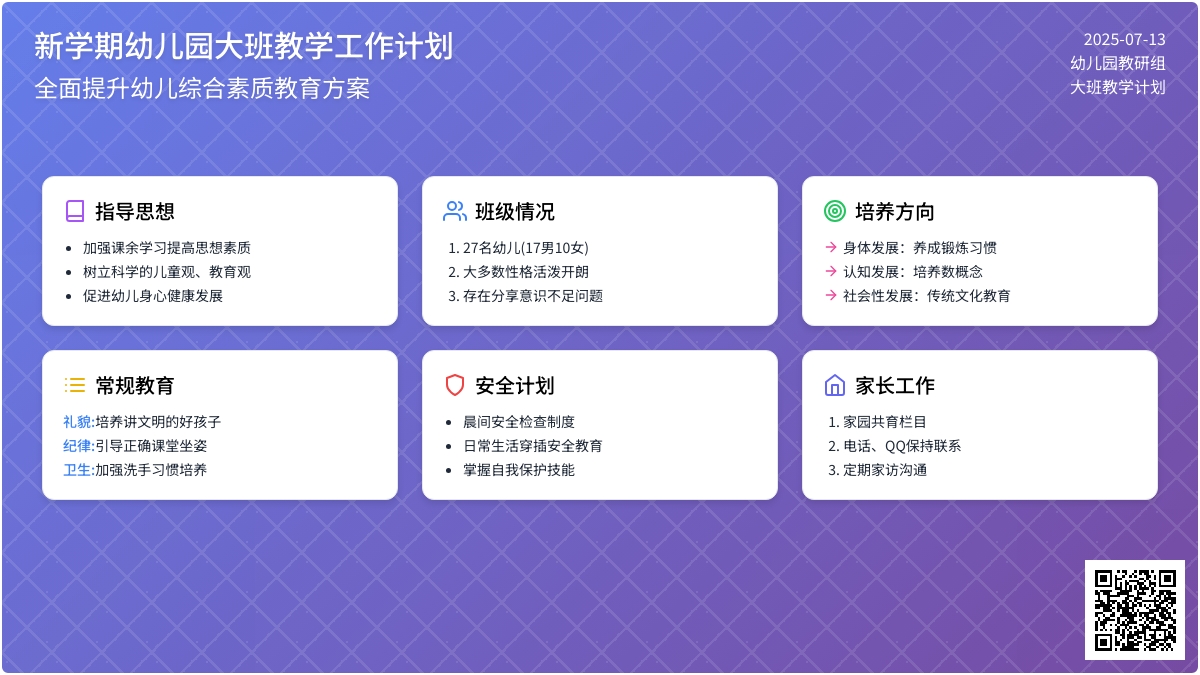 新学期幼儿园大班教学工作计划
全面提升幼儿综合素质教育方案

2025-07-13
幼儿园教研组
大班教学计划

指导思想
- 加强课余学习提高思想素质
- 树立科学的儿童观、教育观
- 促进幼儿身心健康发展

班级情况
1. 27名幼儿(17男10女)
2. 大多数性格活泼开朗
3. 存在分享意识不足问题

培养方向
→ 身体发展：养成锻炼习惯
→ 认知发展：培养数概念
→ 社会性发展：传统文化教育

常规教育
礼貌:培养讲文明的好孩子
纪律:引导正确课堂坐姿
卫生:加强洗手习惯培养

安全计划
- 晨间安全检查制度
- 日常生活穿插安全教育
- 掌握自我保护技能

家长工作
1. 家园共育栏目
2. 电话、QQ保持联系
3. 定期家访沟通